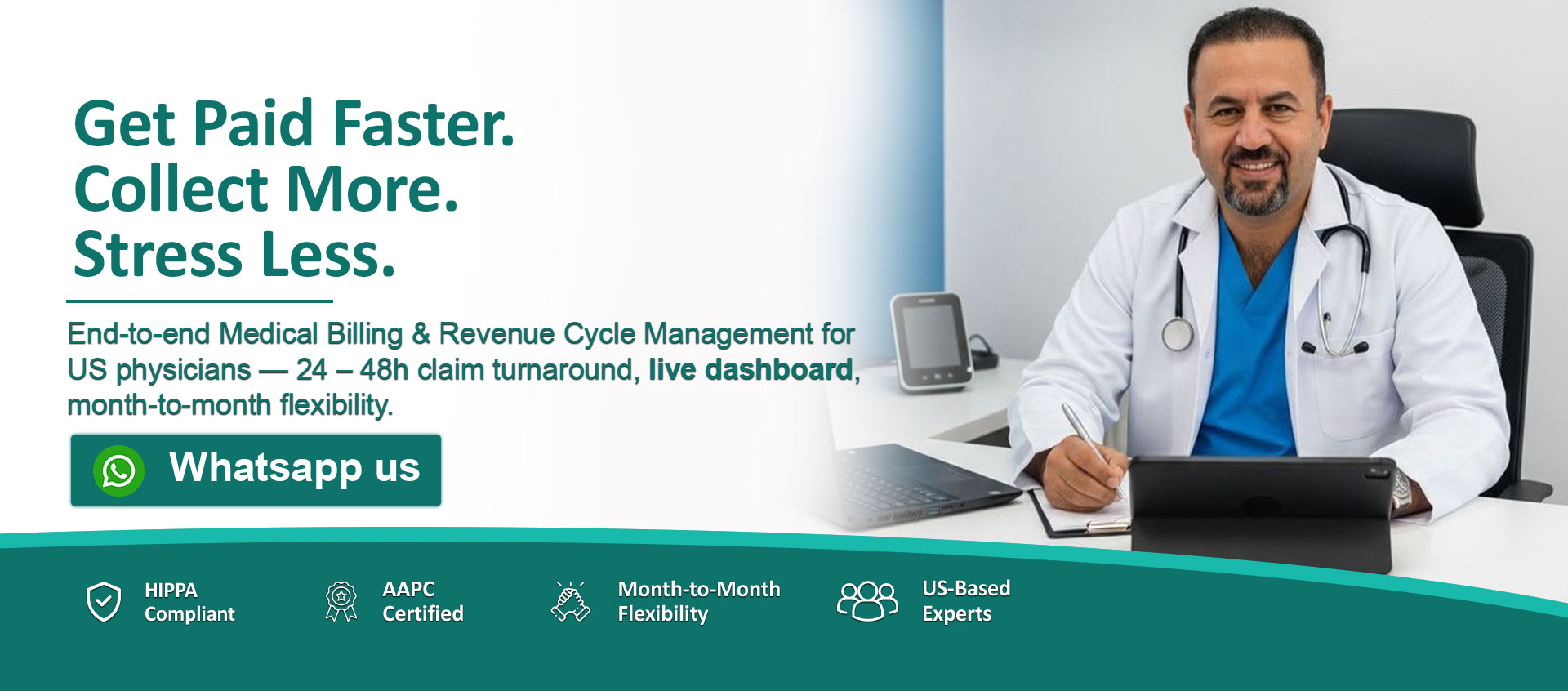 Get Paid Faster.
Collect More.
Stress Less.

End-to-end Medical Billing & Revenue Cycle Management for US physicians — 24 – 48h claim turnaround, live dashboard, month-to-month flexibility.

Whatsapp us

HIPPA Compliant

AAPC Certified

Month-to-Month Flexibility

US-Based Experts